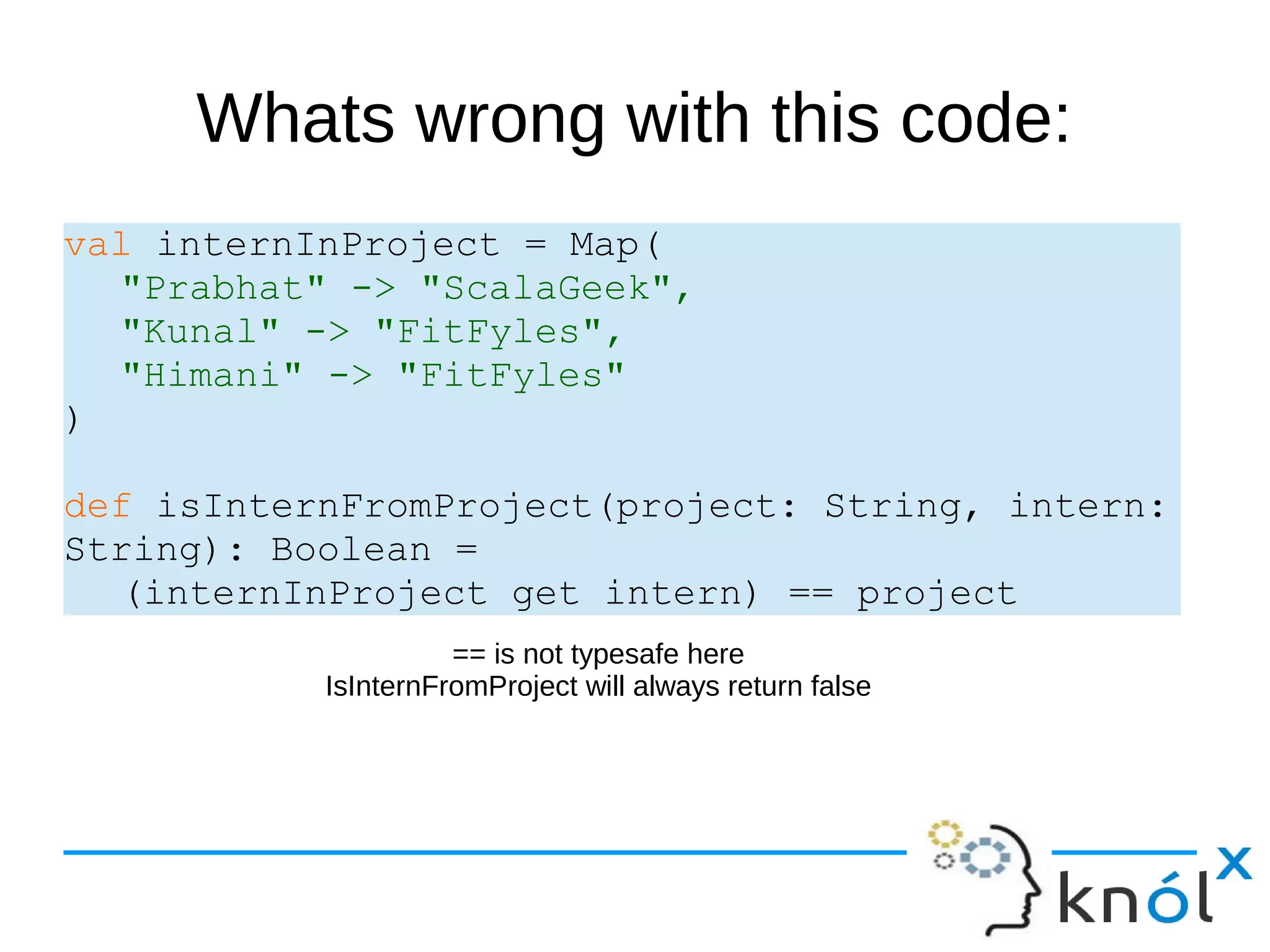 Whats wrong with this code:

val internInProject = Map(
  "Prabhat" -> "ScalaGeek",
  "Kunal" -> "FitFyles",
  "Himani" -> "FitFyles"
)

def isInternFromProject(project: String, intern: String): Boolean =
  (internInProject get intern) == project

== is not typesafe here
IsInternFromProject will always return false

knólx